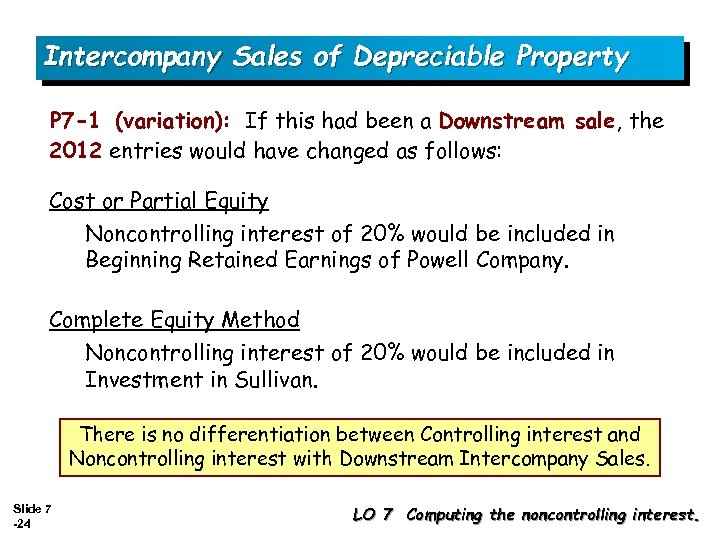 Intercompany Sales of Depreciable Property

P7-1 (variation): If this had been a Downstream sale, the 2012 entries would have changed as follows:

Cost or Partial Equity

Noncontrolling interest of 20% would be included in Beginning Retained Earnings of Powell Company.

Complete Equity Method

Noncontrolling interest of 20% would be included in Investment in Sullivan.

There is no differentiation between Controlling interest and Noncontrolling interest with Downstream Intercompany Sales.

Slide 7 -24

LO 7 Computing the noncontrolling interest.